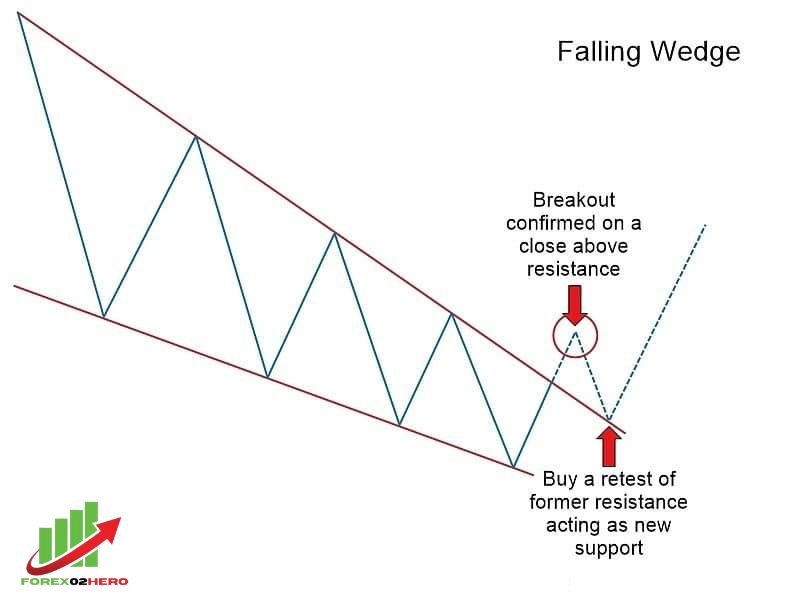 Falling Wedge

Breakout confirmed on a close above resistance

Buy a retest of former resistance acting as new support

FOREX02HERO